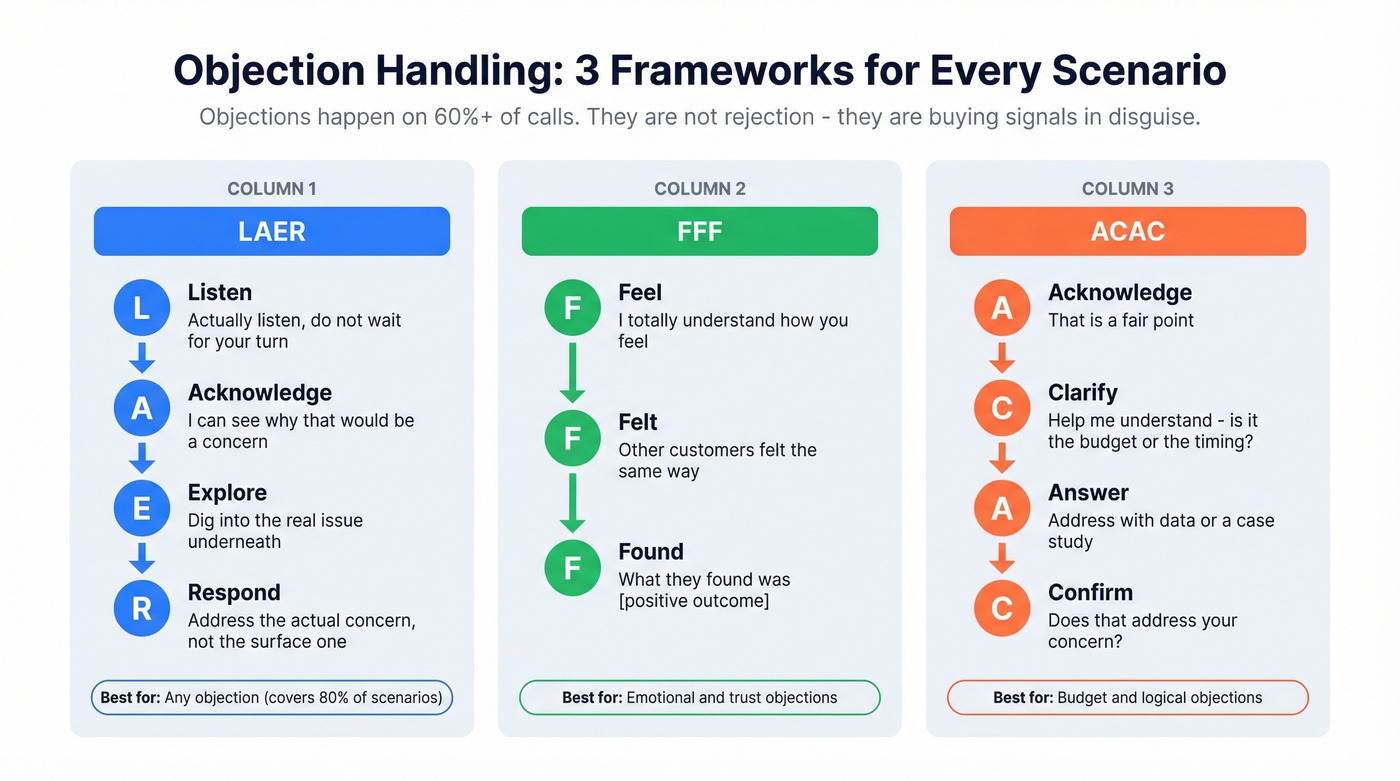 Objection Handling: 3 Frameworks for Every Scenario

Objections happen on 60%+ of calls. They are not rejection - they are buying signals in disguise.

COLUMN 1

LAER

L
Listen
Actually listen, do not wait for your turn

A
Acknowledge
I can see why that would be a concern

E
Explore
Dig into the real issue underneath

R
Respond
Address the actual concern, not the surface one

Best for: Any objection (covers 80% of scenarios)

COLUMN 2

FFF

F
Feel
I totally understand how you feel

F
Felt
Other customers felt the same way

F
Found
What they found was [positive outcome]

Best for: Emotional and trust objections

COLUMN 3

ACAC

A
Acknowledge
That is a fair point

C
Clarify
Help me understand - is it the budget or the timing?

A
Answer
Address with data or a case study

C
Confirm
Does that address your concern?

Best for: Budget and logical objections